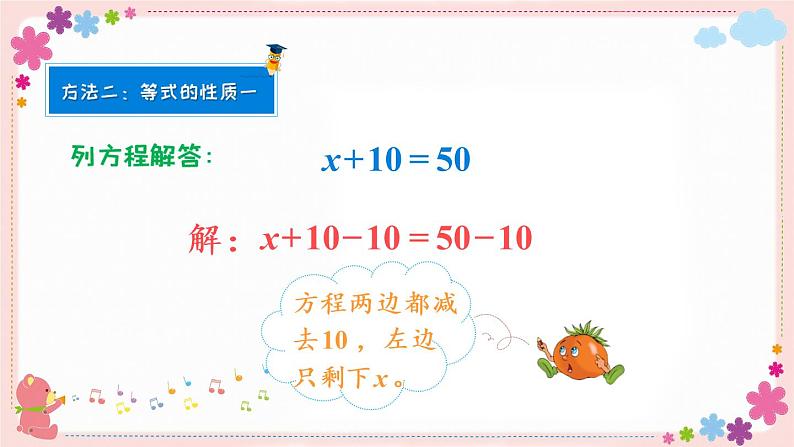 方法二：等式的性质一

列方程解答：

$x+10=50$

解：$x+10-10=50-10$

方程两边都减去10，左边只剩下$x$。